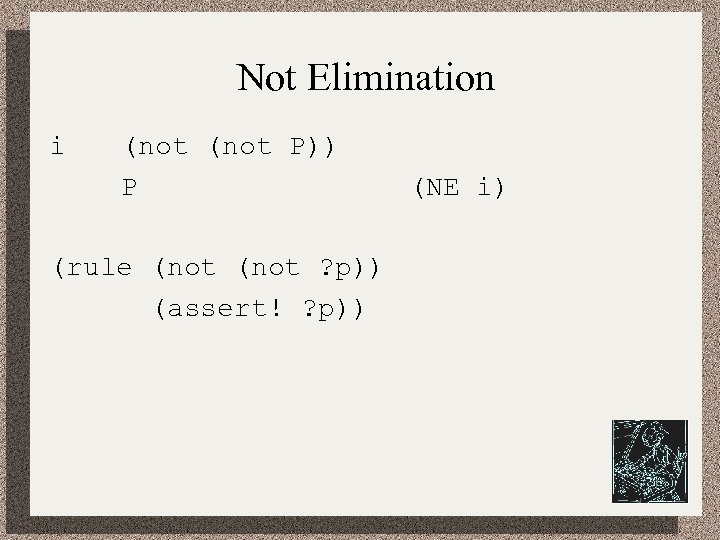 Not Elimination

i (not (not P))
P (NE i)

(rule (not (not ?p))
(assert! ?p))